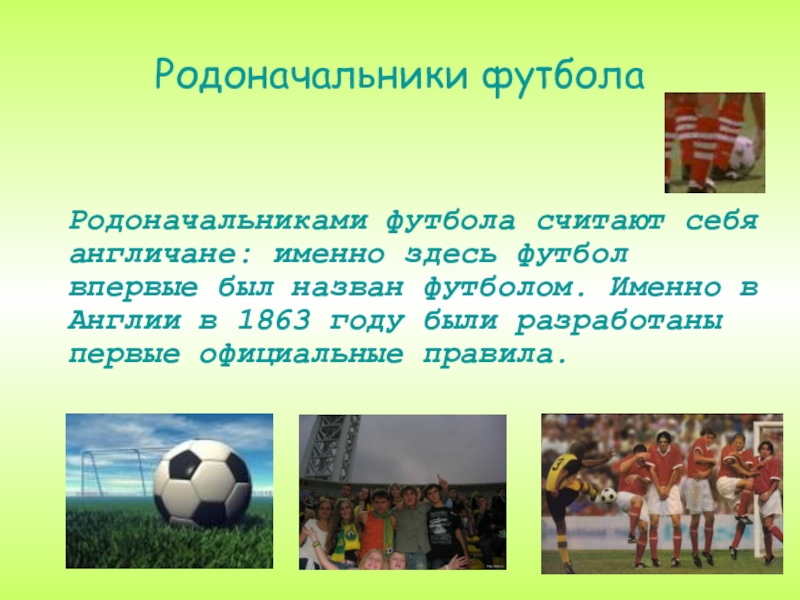 Родоначальники футбола

Родоначальниками футбола считают себя англичане: именно здесь футбол впервые был назван футболом. Именно в Англии в 1863 году были разработаны первые официальные правила.